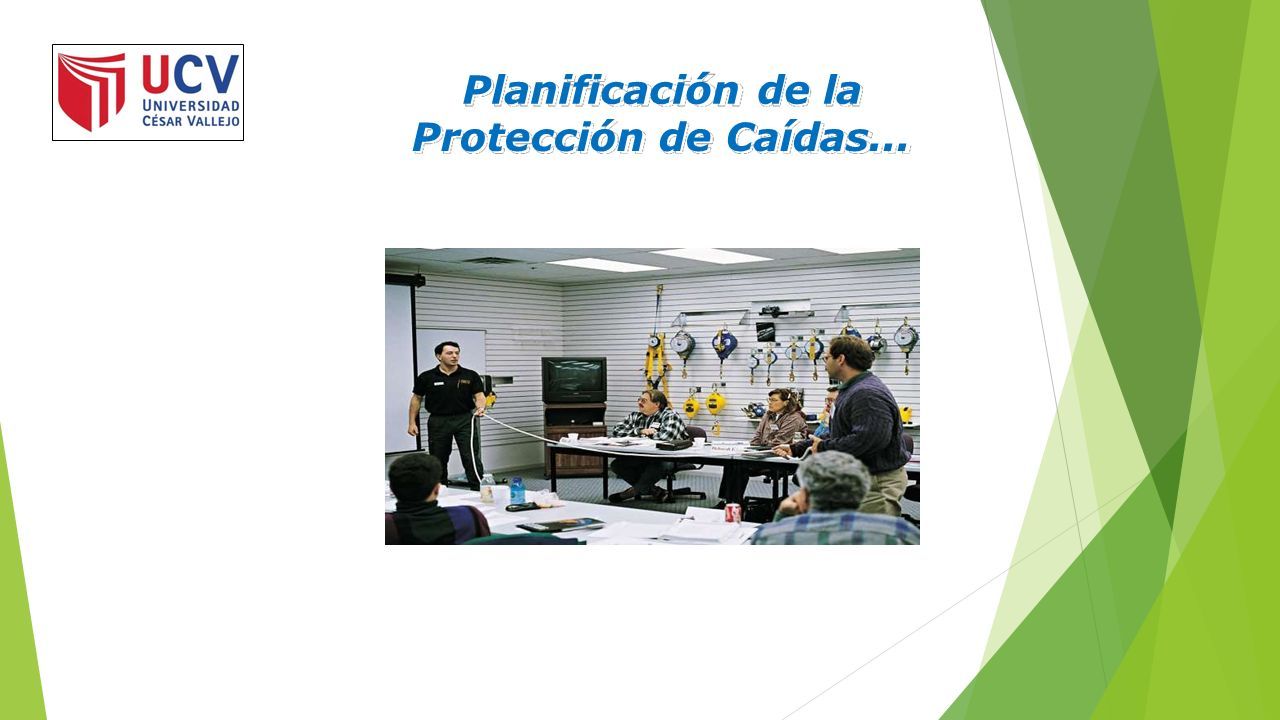 UCV
UNIVERSIDAD
CÉSAR VALLEJO

Planificación de la Protección de Caídas…